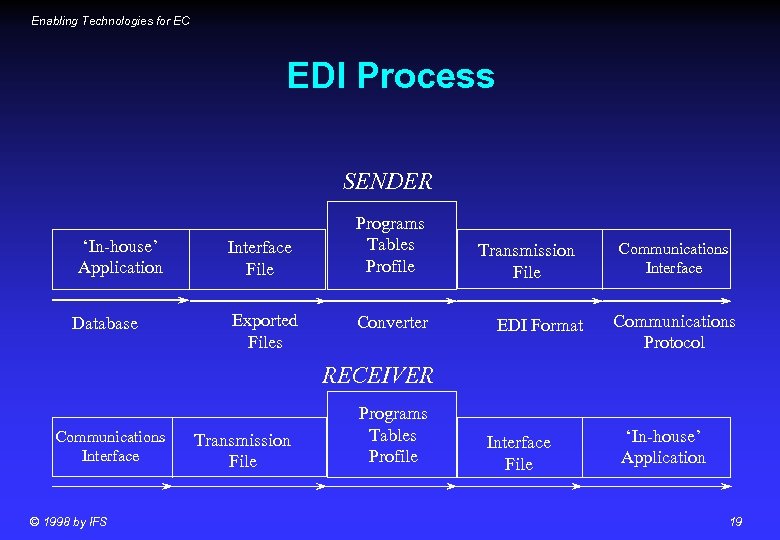 Enabling Technologies for EC

EDI Process

SENDER

‘In-house’ Application

Interface File

Programs Tables Profile

Transmission File

Communications Interface

Database

Exported Files

Converter

EDI Format

Communications Protocol

RECEIVER

Communications Interface

Transmission File

Programs Tables Profile

Interface File

‘In-house’ Application

© 1998 by IFS

19